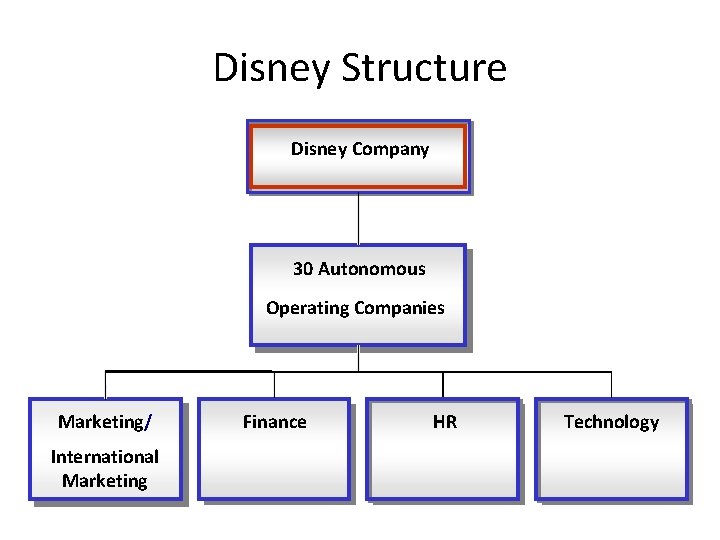 Disney Structure

Disney Company

30 Autonomous

Operating Companies

Marketing/

International Marketing

Finance

HR

Technology